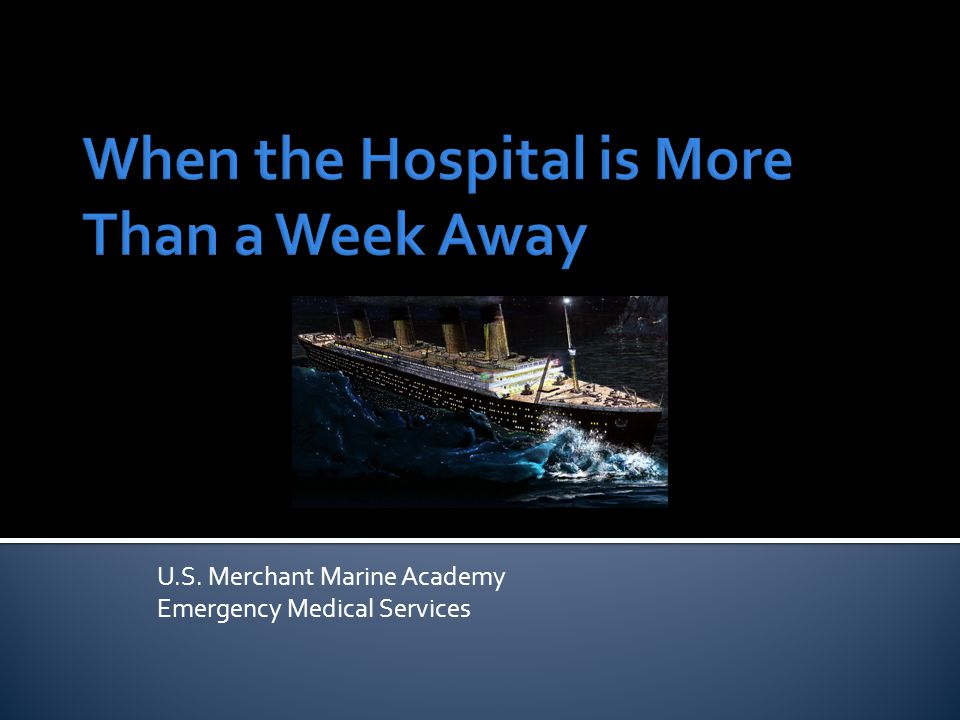 When the Hospital is More Than a Week Away

U.S. Merchant Marine Academy
Emergency Medical Services